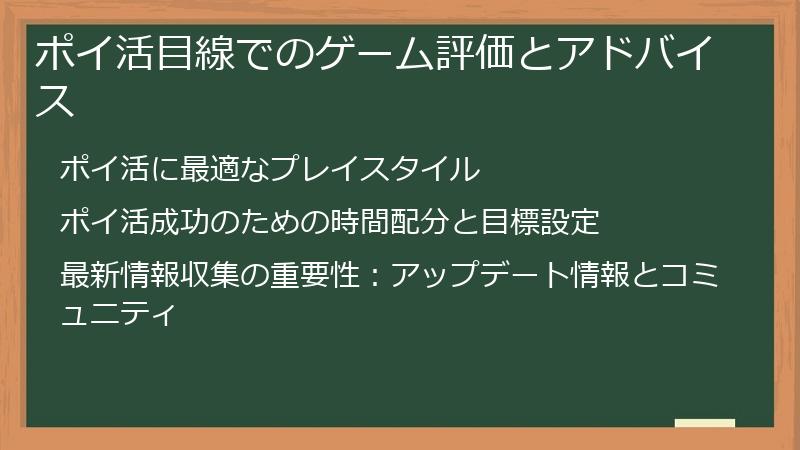 ポイ活目線でのゲーム評価とアドバイス

ポイ活に最適なプレイスタイル

ポイ活成功のための時間配分と目標設定

最新情報収集の重要性：アップデート情報とコミュニティ